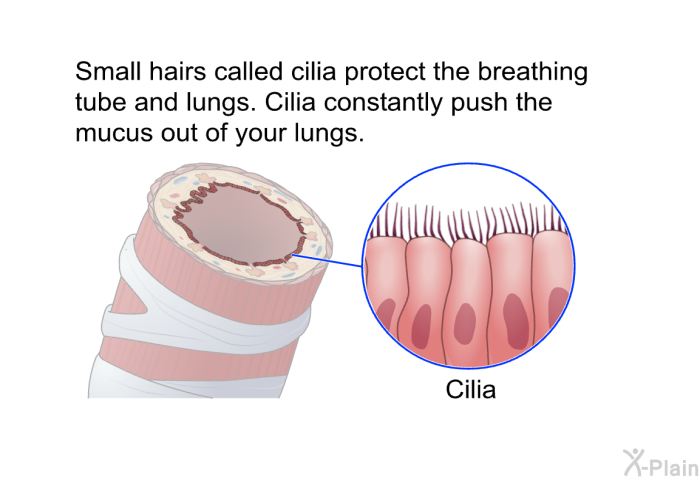 Small hairs called cilia protect the breathing tube and lungs. Cilia constantly push the mucus out of your lungs.

Cilia

X-Plain